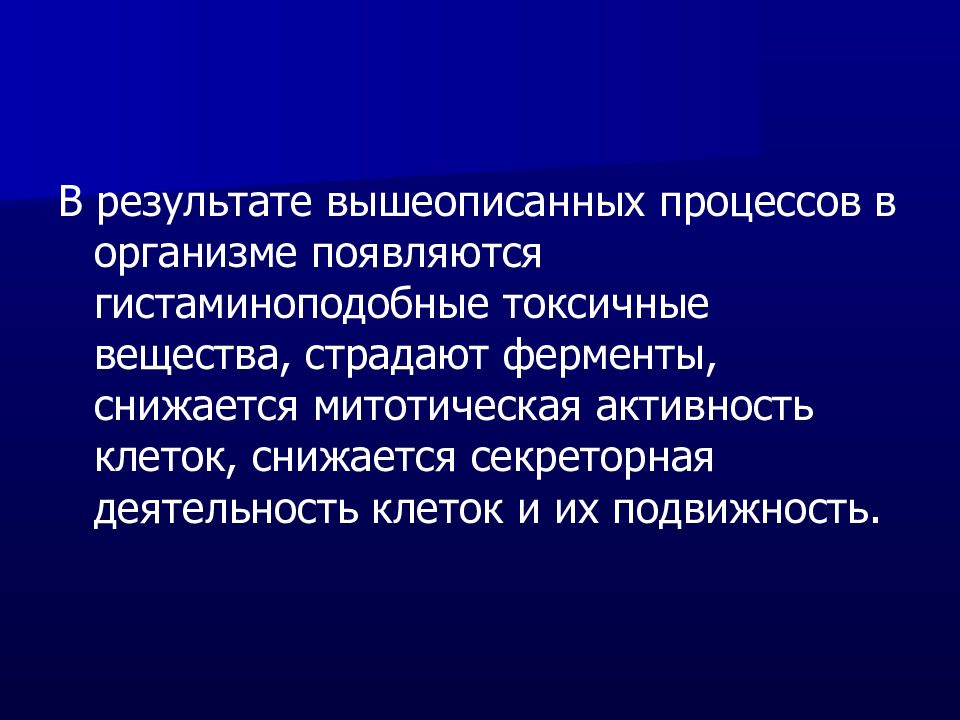 В результате вышеописанных процессов в организме появляются гистаминоподобные токсичные вещества, страдают ферменты, снижается митотическая активность клеток, снижается секреторная деятельность клеток и их подвижность.